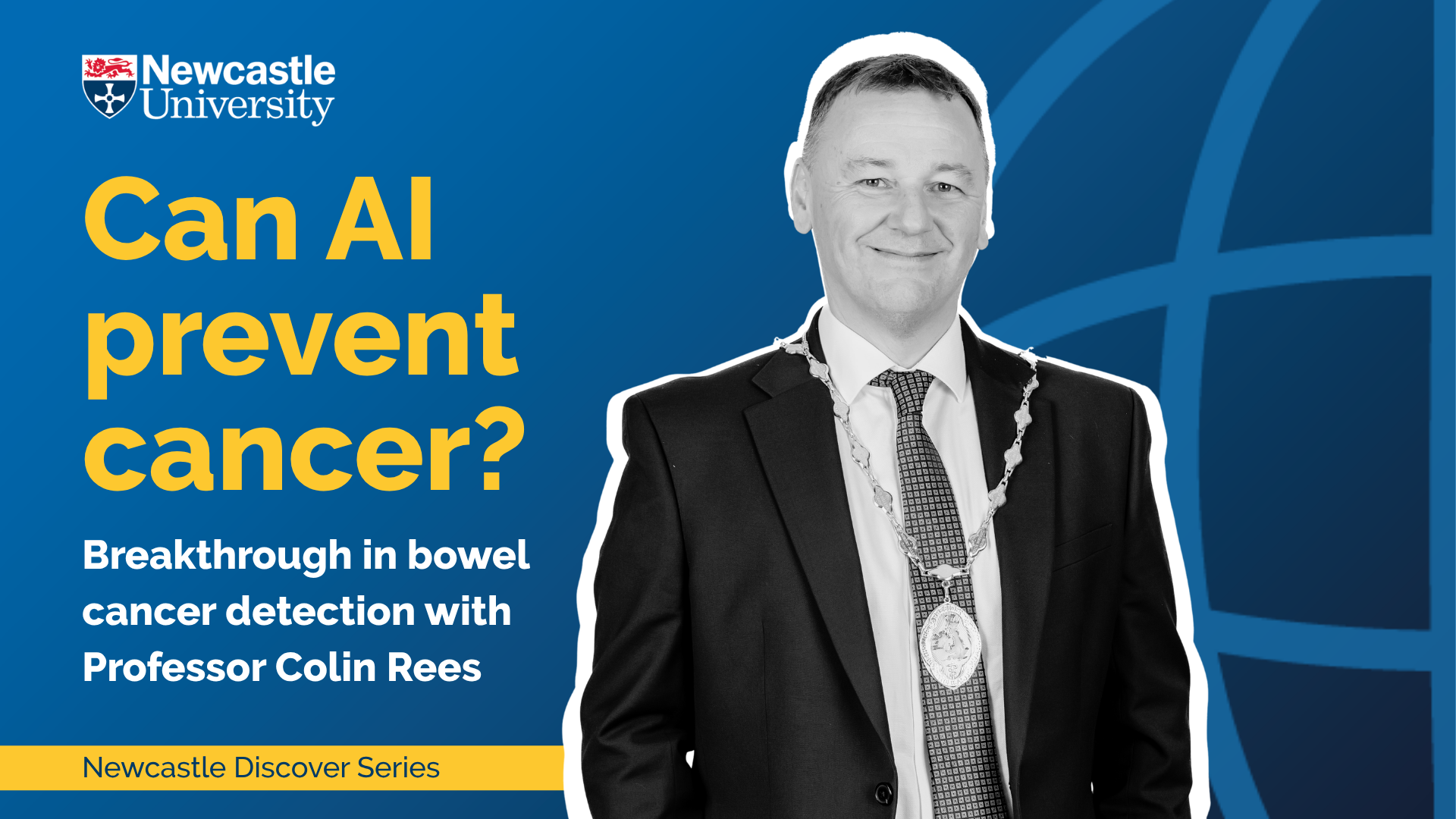 Newcastle University

Can AI prevent cancer?

Breakthrough in bowel cancer detection with Professor Colin Rees

Newcastle Discover Series